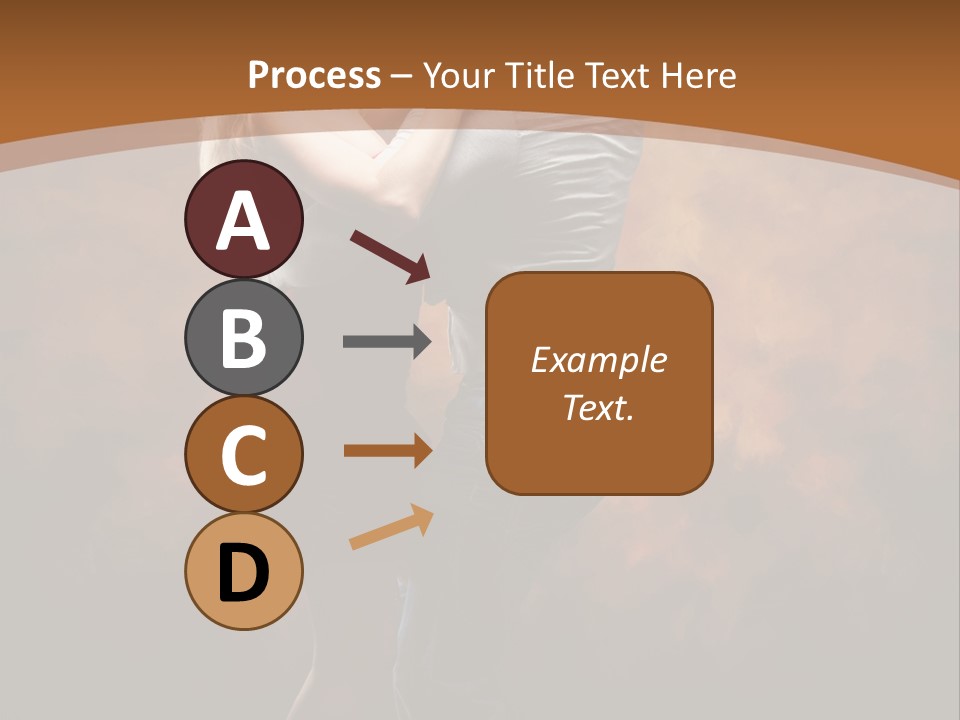 Process – Your Title Text Here

A

B

C

D

Example Text.